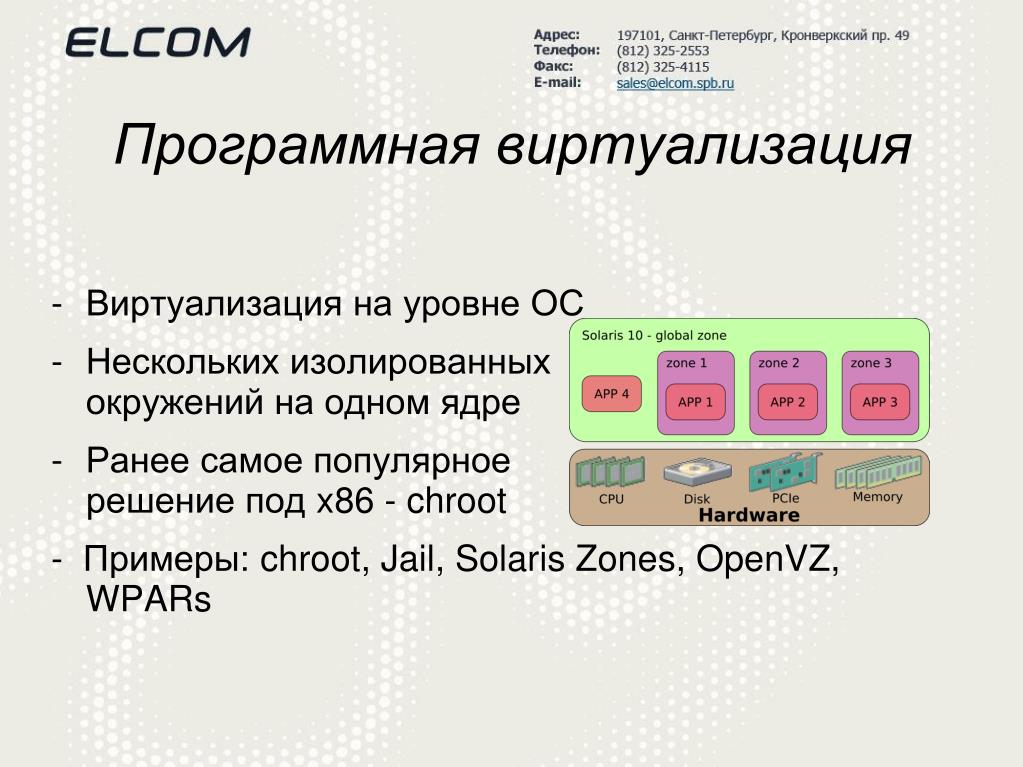 ELCOM

Адрес: 197101, Санкт-Петербург, Кронверкский пр. 49
Телефон: (812) 325-2553
Факс: (812) 325-4115
E-mail: sales@elcom.spb.ru

Программная виртуализация

- Виртуализация на уровне ОС
- Нескольких изолированных окружений на одном ядре
- Ранее самое популярное решение под x86 - chroot
- Примеры: chroot, Jail, Solaris Zones, OpenVZ, WPARs

Solaris 10 - global zone
APP 4
zone 1
APP 1
zone 2
APP 2
zone 3
APP 3
CPU
Disk
PCIe
Memory
Hardware